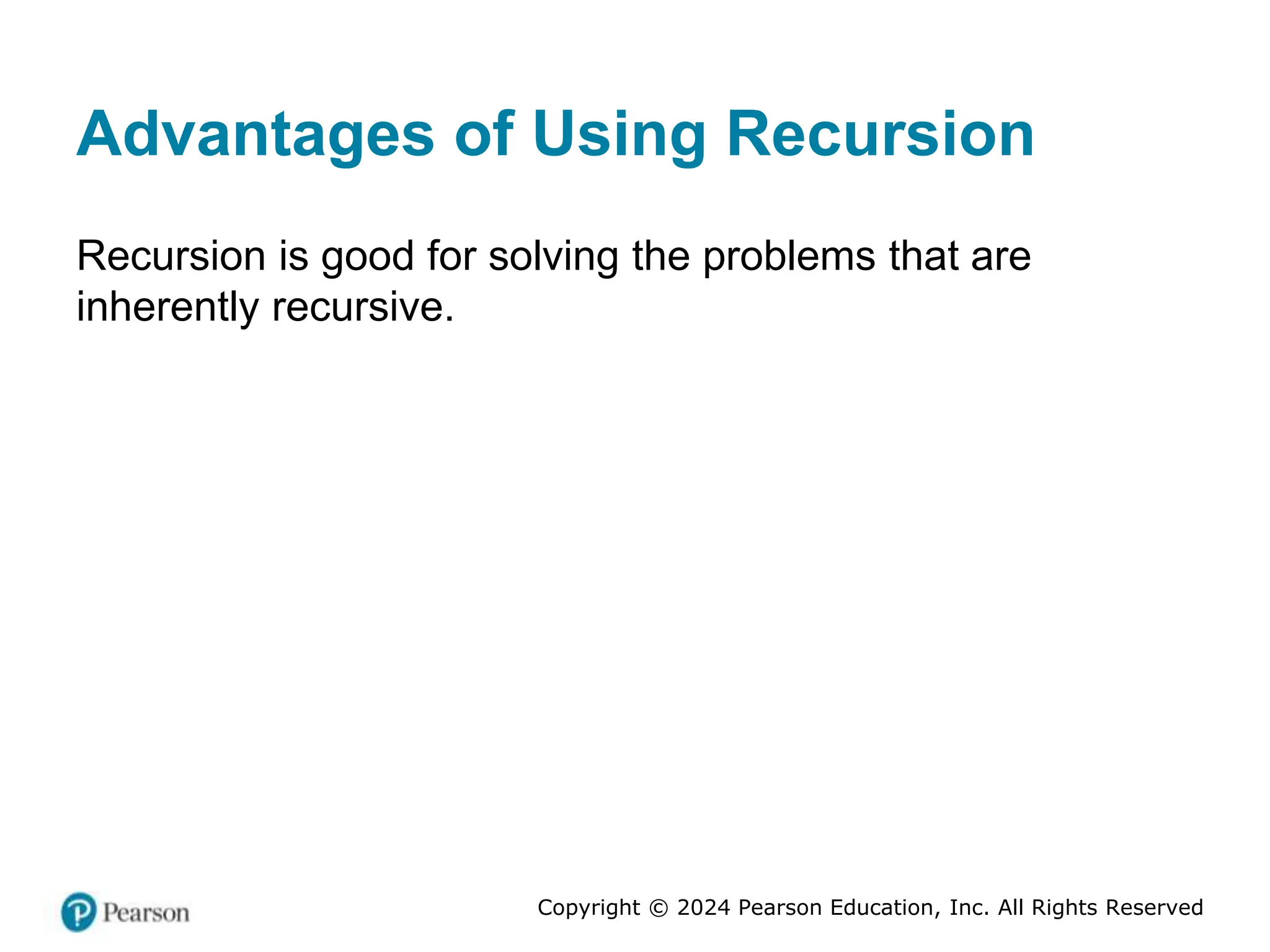 Advantages of Using Recursion

Recursion is good for solving the problems that are inherently recursive.

Pearson

Copyright © 2024 Pearson Education, Inc. All Rights Reserved